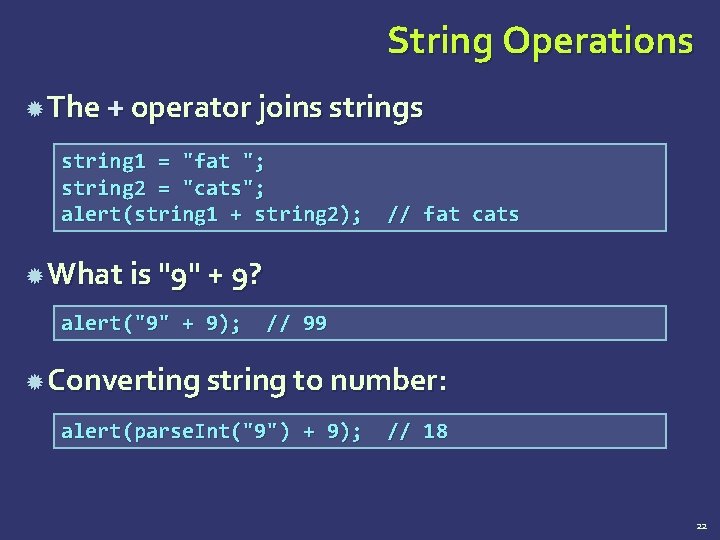 String Operations

The + operator joins strings

string1 = "fat ";
string2 = "cats";
alert(string1 + string2);  // fat cats

What is "9" + 9?

alert("9" + 9);  // 99

Converting string to number:

alert(parseInt("9") + 9);  // 18

22